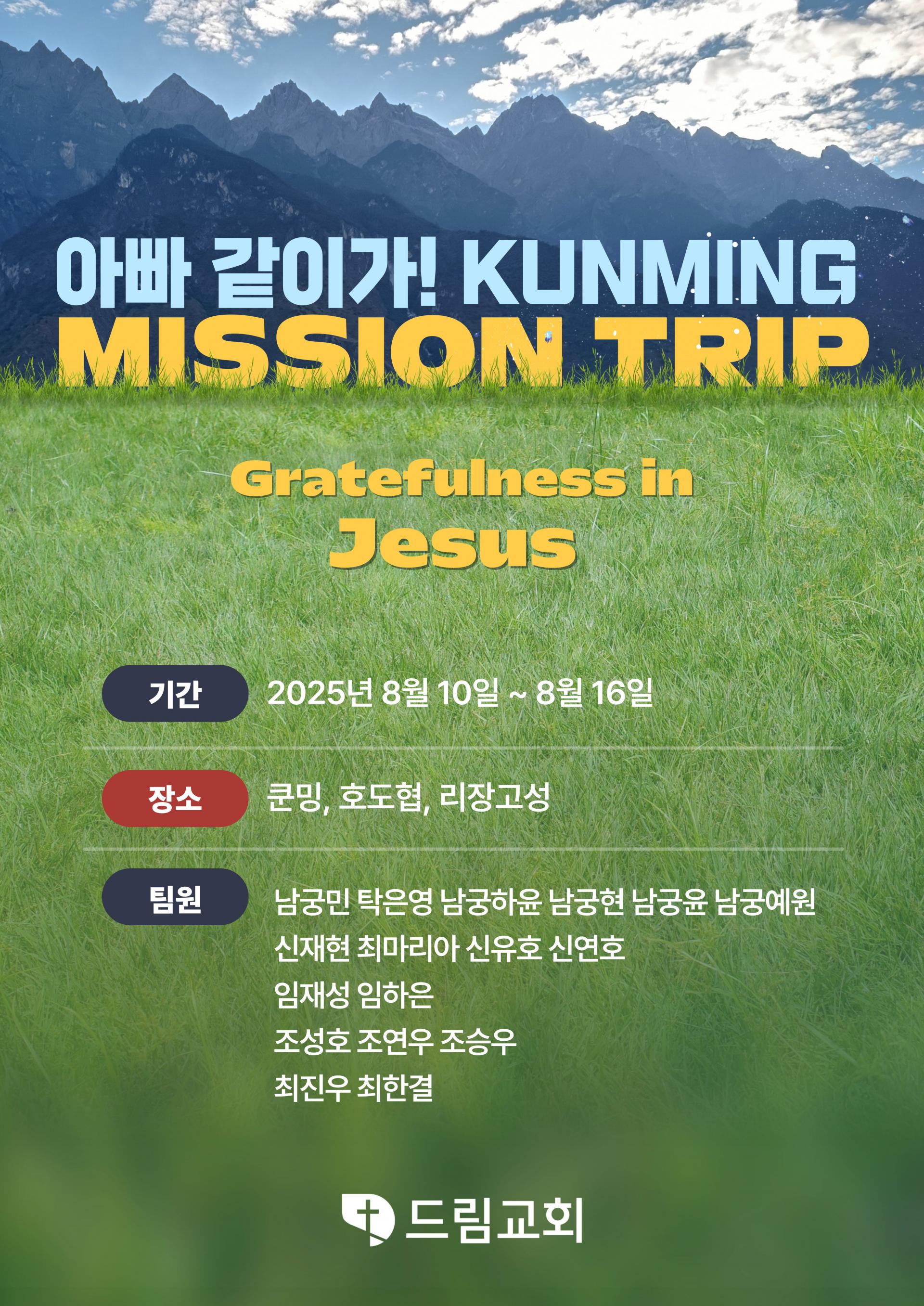 아빠 같이가! KUNMING
MISSION TRIP

Gratefulness in
Jesus

기간 2025년 8월 10일 ~ 8월 16일

장소 쿤밍, 호도협, 리장고성

팀원 남궁민 탁은영 남궁하윤 남궁현 남궁윤 남궁예원
신재현 최마리아 신유호 신연호
임재성 임하은
조성호 조연우 조승우
최진우 최한결

드림교회